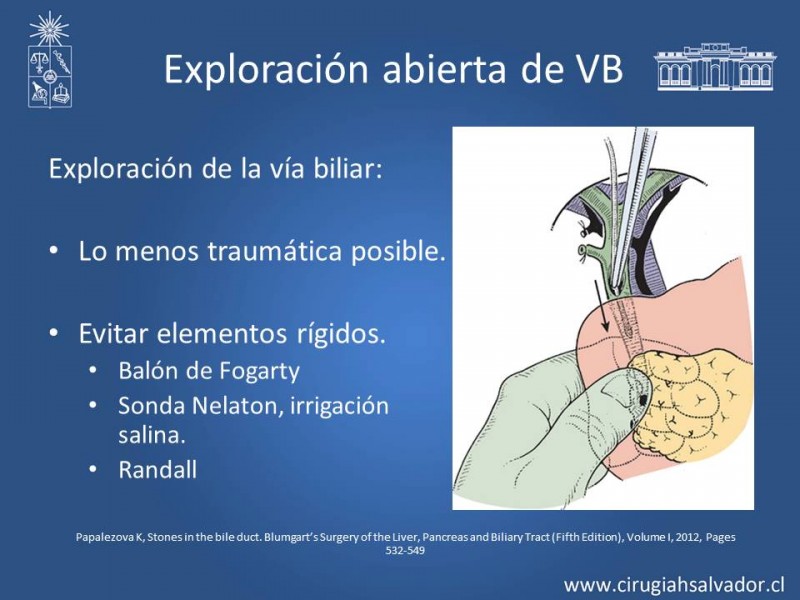 Exploración abierta de VB

Exploración de la vía biliar:

• Lo menos traumática posible.

• Evitar elementos rígidos.
  • Balón de Fogarty
  • Sonda Nelaton, irrigación salina.
  • Randall

Papalezova K, Stones in the bile duct. Blumgart's Surgery of the Liver, Pancreas and Biliary Tract (Fifth Edition), Volume I, 2012, Pages 532-549

www.cirugiahsalvador.cl